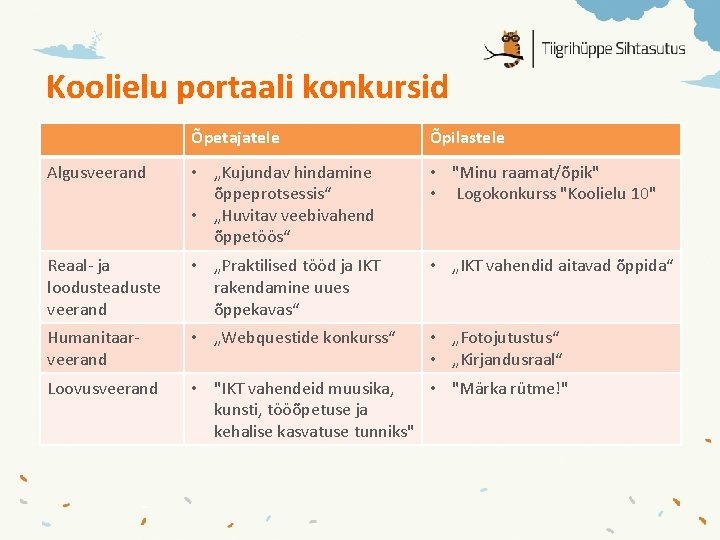 Tiigrihüppe Sihtasutus

Koolielu portaali konkursid

| | Õpetajatele | Õpilastele |
|---|---|---|
| Algusveerand | • „Kujundav hindamine õppeprotsessis“ • „Huvitav veebivahend õppetöös“ | • "Minu raamat/õpik" • Logokonkurss "Koolielu 10" |
| Reaal- ja loodusteaduste veerand | • „Praktilised tööd ja IKT rakendamine uues õppekavas“ | • „IKT vahendid aitavad õppida“ |
| Humanitaar-veerand | • „Webquestide konkurss“ | • „Fotojutustus“ • „Kirjandusraal“ |
| Loovusveerand | • "IKT vahendeid muusika, kunsti, tööõpetuse ja kehalise kasvatuse tunniks" | • "Märka rütme!" |